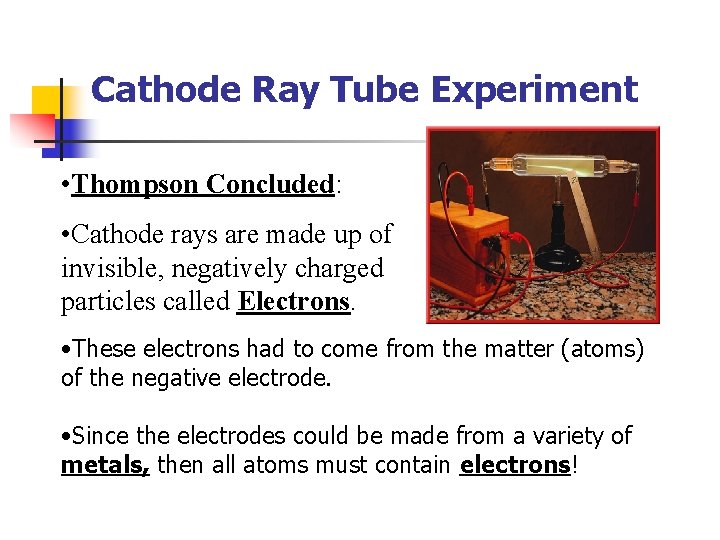 Cathode Ray Tube Experiment

•Thompson Concluded:

•Cathode rays are made up of invisible, negatively charged particles called Electrons.

•These electrons had to come from the matter (atoms) of the negative electrode.

•Since the electrodes could be made from a variety of metals, then all atoms must contain electrons!